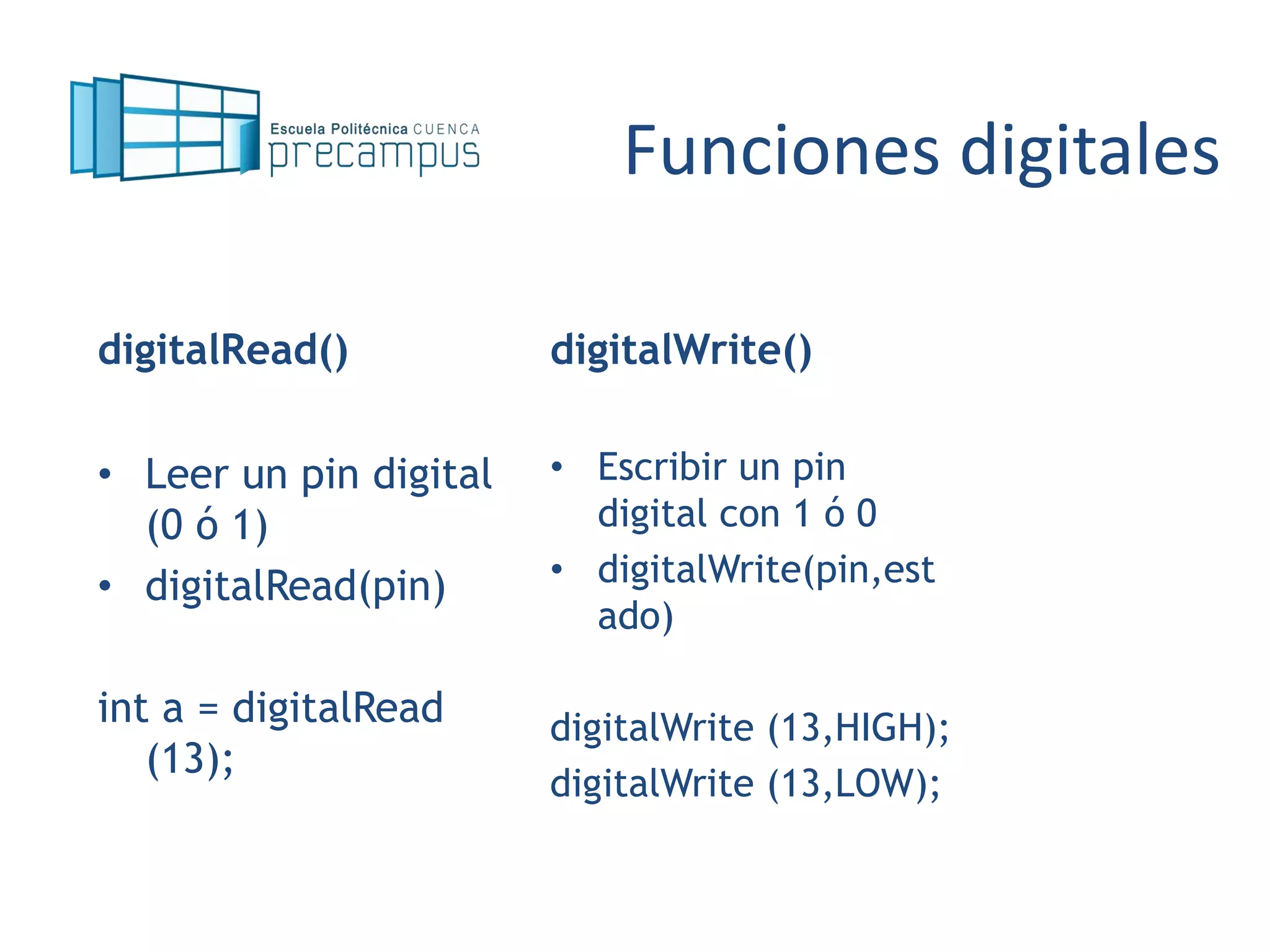 Escuela Politécnica CUENCA
precampus

Funciones digitales

digitalRead()

• Leer un pin digital (0 ó 1)
• digitalRead(pin)

int a = digitalRead (13);

digitalWrite()

• Escribir un pin digital con 1 ó 0
• digitalWrite(pin,estado)

digitalWrite (13,HIGH);
digitalWrite (13,LOW);